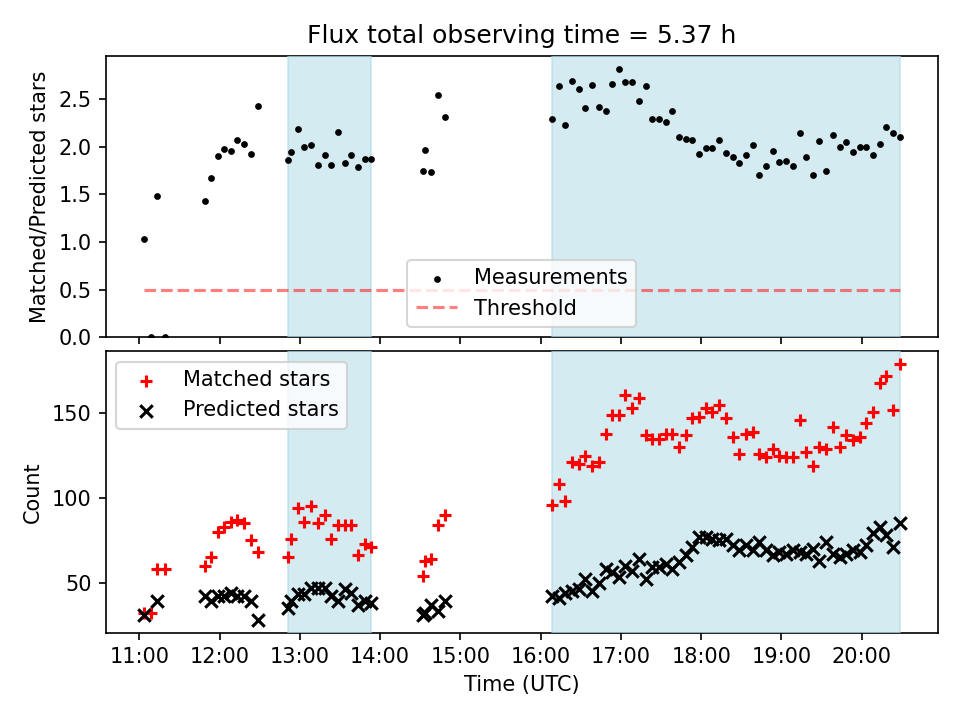 Flux total observing time = 5.37 h

Matched/Predicted stars

2.5
2.0
1.5
1.0
0.5
0.0

Measurements
Threshold

Matched stars
Predicted stars

Count

150
100
50

11:00 12:00 13:00 14:00 15:00 16:00 17:00 18:00 19:00 20:00

Time (UTC)